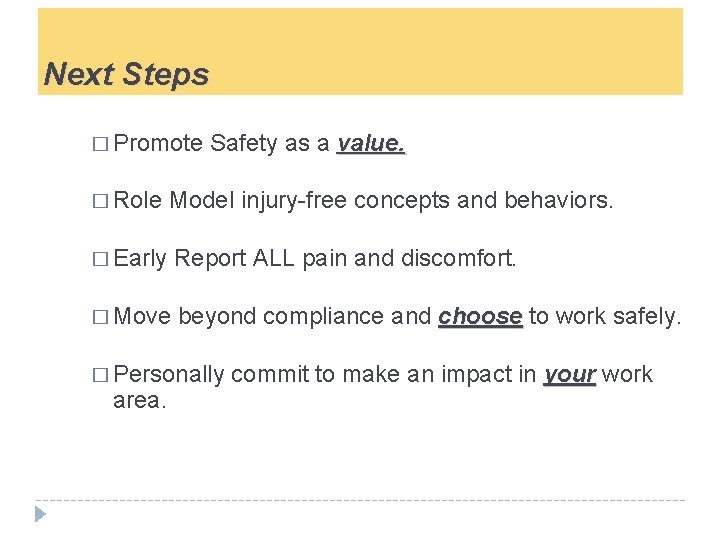 Next Steps

□ Promote Safety as a value.

□ Role Model injury-free concepts and behaviors.

□ Early Report ALL pain and discomfort.

□ Move beyond compliance and choose to work safely.

□ Personally commit to make an impact in your work area.